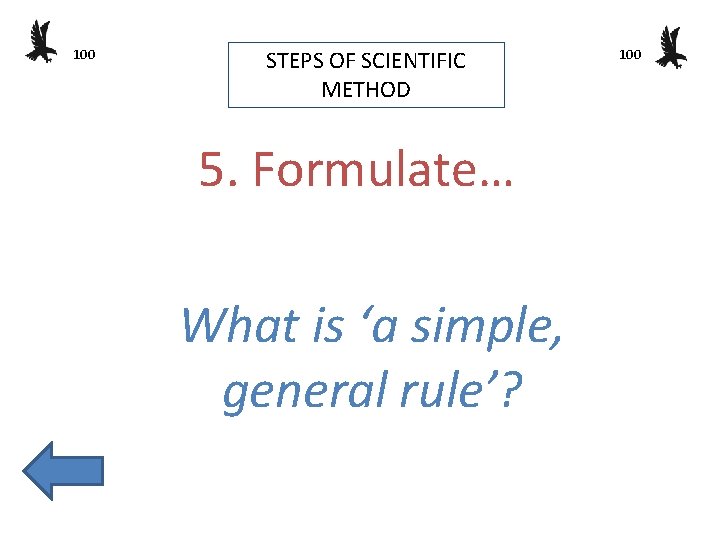 100

STEPS OF SCIENTIFIC METHOD

100

5. Formulate…

What is ‘a simple, general rule’?